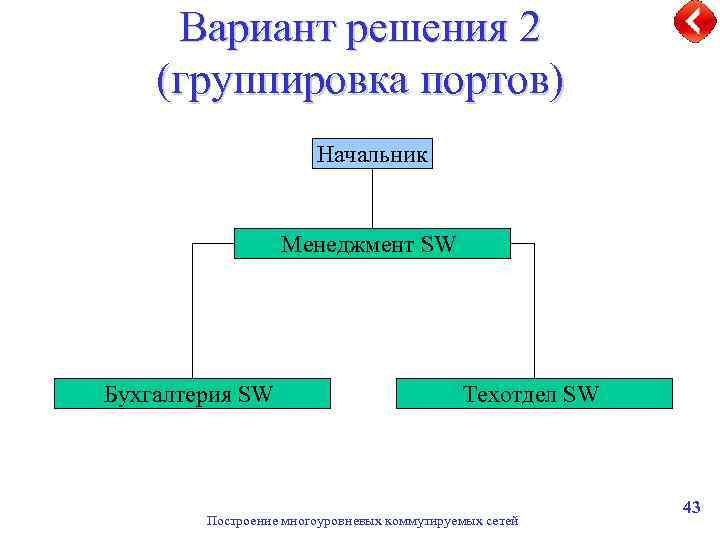 Вариант решения 2 (группировка портов)

Начальник

Менеджмент SW

Бухгалтерия SW

Техотдел SW

43

Построение многоуровневых коммутируемых сетей